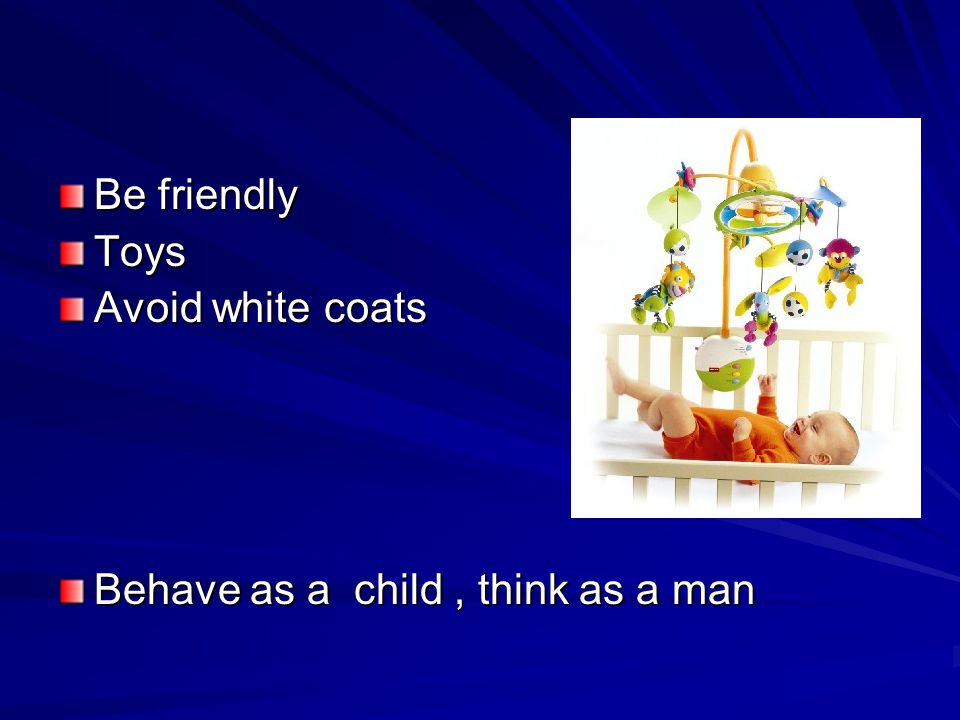 Be friendly
Toys
Avoid white coats

Behave as a child , think as a man